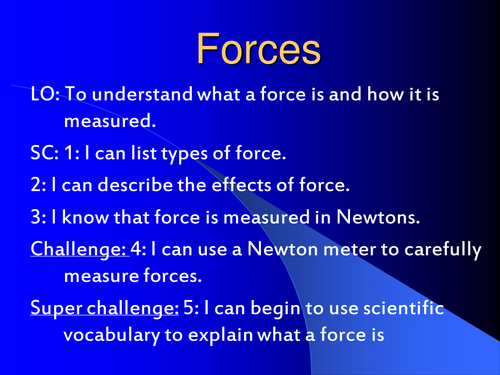 Forces

LO: To understand what a force is and how it is measured.

SC: 1: I can list types of force.

2: I can describe the effects of force.

3: I know that force is measured in Newtons.

Challenge: 4: I can use a Newton meter to carefully measure forces.

Super challenge: 5: I can begin to use scientific vocabulary to explain what a force is